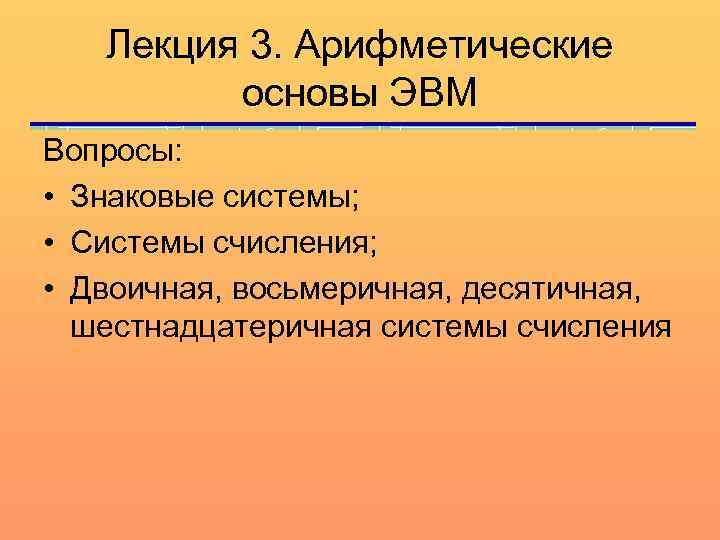 Лекция 3. Арифметические основы ЭВМ

Вопросы:

• Знаковые системы;

• Системы счисления;

• Двоичная, восьмеричная, десятичная, шестнадцатеричная системы счисления